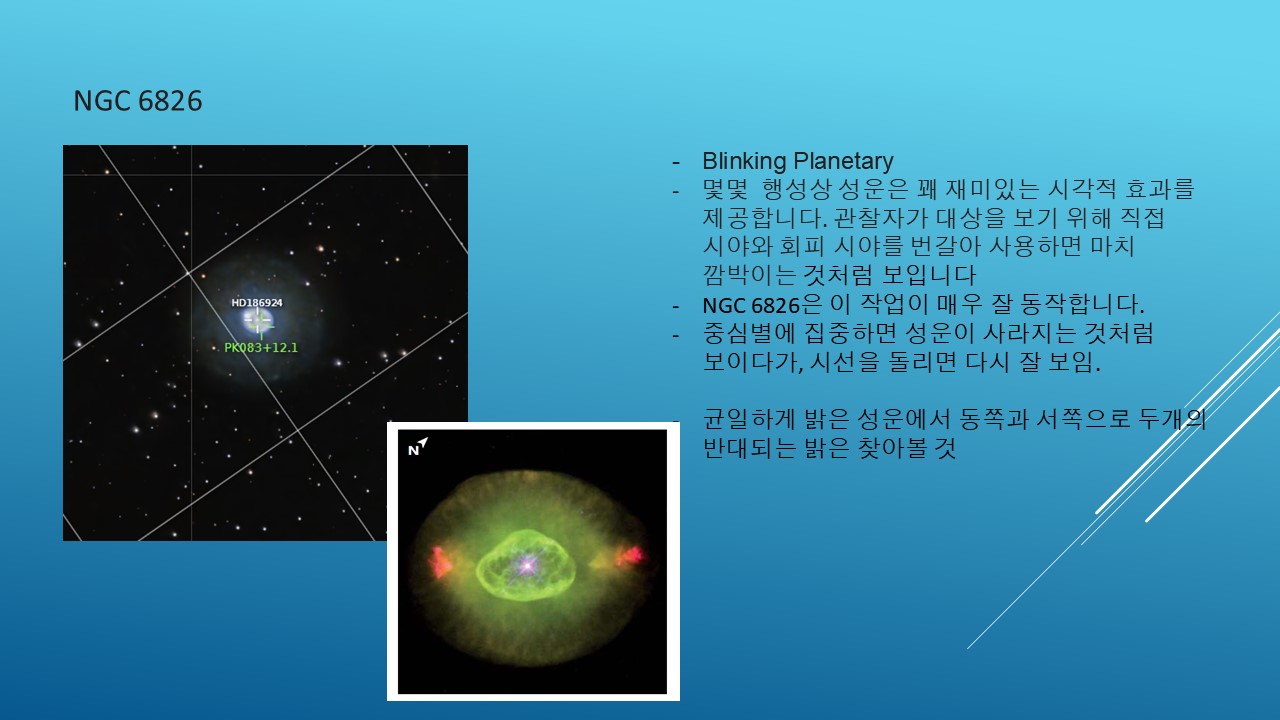 NGC 6826

HD186924
PK083+12.1

N

- Blinking Planetary
- 몇몇 행성상 성운은 꽤 재미있는 시각적 효과를 제공합니다. 관찰자가 대상을 보기 위해 직접 시야와 회피 시야를 번갈아 사용하면 마치 깜박이는 것처럼 보입니다
- NGC 6826은 이 작업이 매우 잘 동작합니다.
- 중심별에 집중하면 성운이 사라지는 것처럼 보이다가, 시선을 돌리면 다시 잘 보임.

- 균일하게 밝은 성운에서 동쪽과 서쪽으로 두개의 반대되는 밝은 찾아볼 것